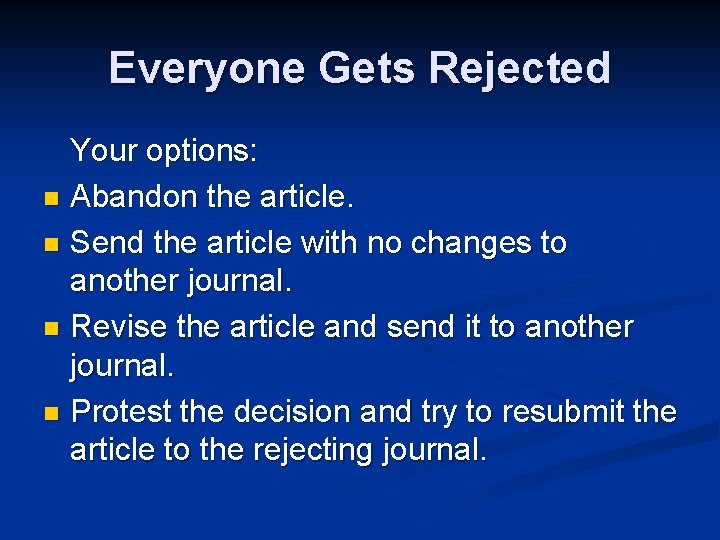 Everyone Gets Rejected

Your options:

- Abandon the article.
- Send the article with no changes to another journal.
- Revise the article and send it to another journal.
- Protest the decision and try to resubmit the article to the rejecting journal.